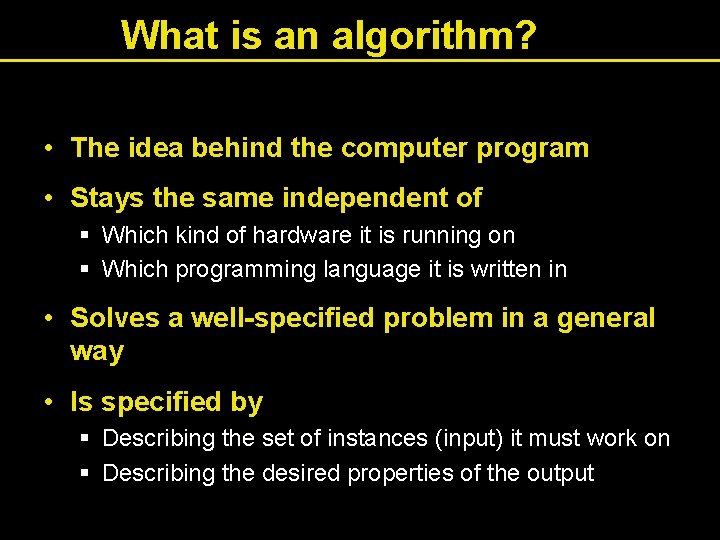 What is an algorithm?

• The idea behind the computer program

• Stays the same independent of
 ▪ Which kind of hardware it is running on
 ▪ Which programming language it is written in

• Solves a well-specified problem in a general way

• Is specified by
 ▪ Describing the set of instances (input) it must work on
 ▪ Describing the desired properties of the output